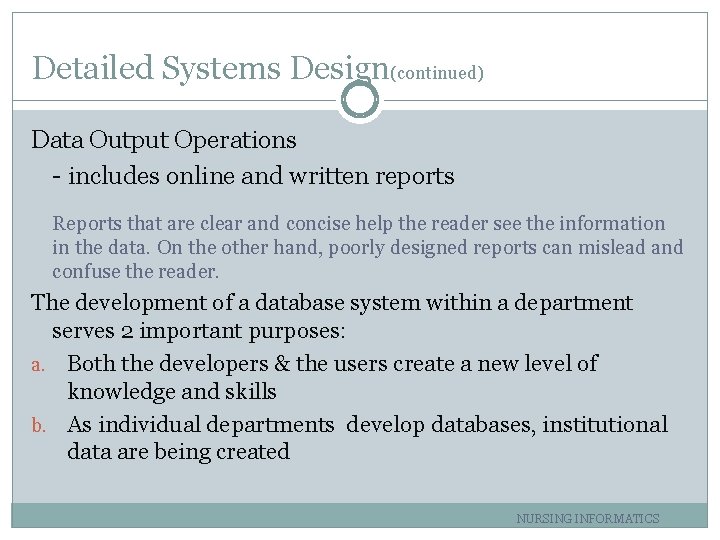 Detailed Systems Design(continued)

Data Output Operations

- includes online and written reports

Reports that are clear and concise help the reader see the information in the data. On the other hand, poorly designed reports can mislead and confuse the reader.

The development of a database system within a department serves 2 important purposes:

a. Both the developers & the users create a new level of knowledge and skills

b. As individual departments develop databases, institutional data are being created

NURSING INFORMATICS